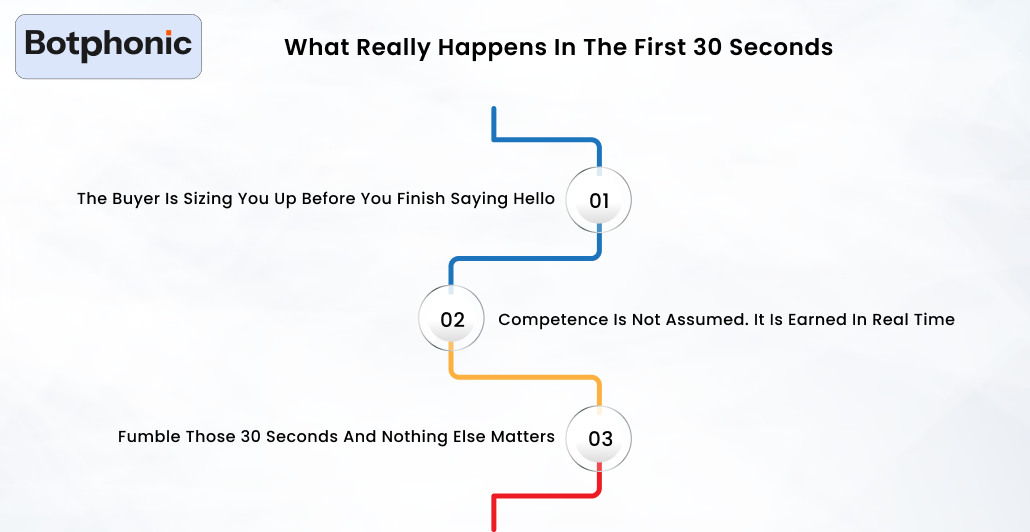 Botphonic

What Really Happens In The First 30 Seconds

The Buyer Is Sizing You Up Before You Finish Saying Hello 01

02 Competence Is Not Assumed. It Is Earned In Real Time

Fumble Those 30 Seconds And Nothing Else Matters 03